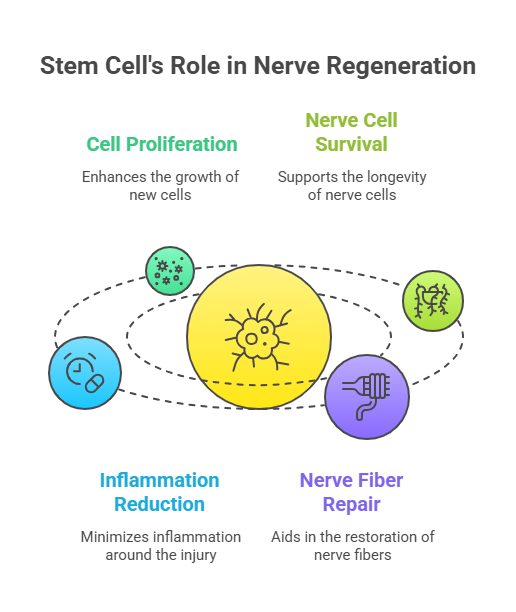 Stem Cell's Role in Nerve Regeneration

Cell Proliferation

Enhances the growth of new cells

Nerve Cell Survival

Supports the longevity of nerve cells

Inflammation Reduction

Minimizes inflammation around the injury

Nerve Fiber Repair

Aids in the restoration of nerve fibers